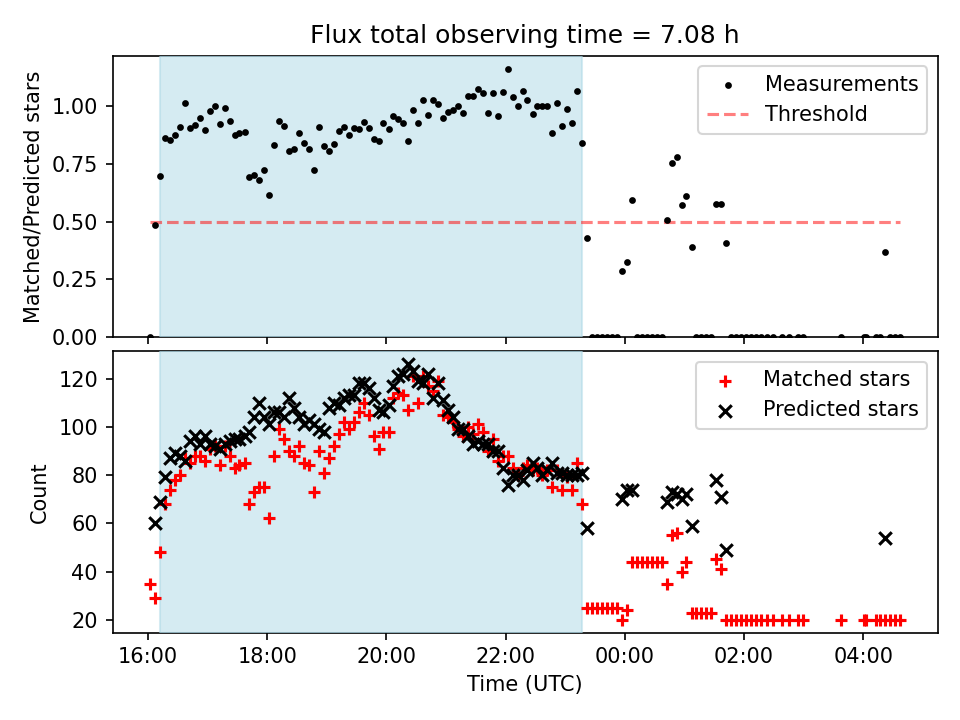 Flux total observing time = 7.08 h

Matched/Predicted stars

1.00
0.75
0.50
0.25
0.00

Measurements
Threshold

Count

120
100
80
60
40
20

Matched stars
Predicted stars

16:00
18:00
20:00
22:00
00:00
02:00
04:00

Time (UTC)